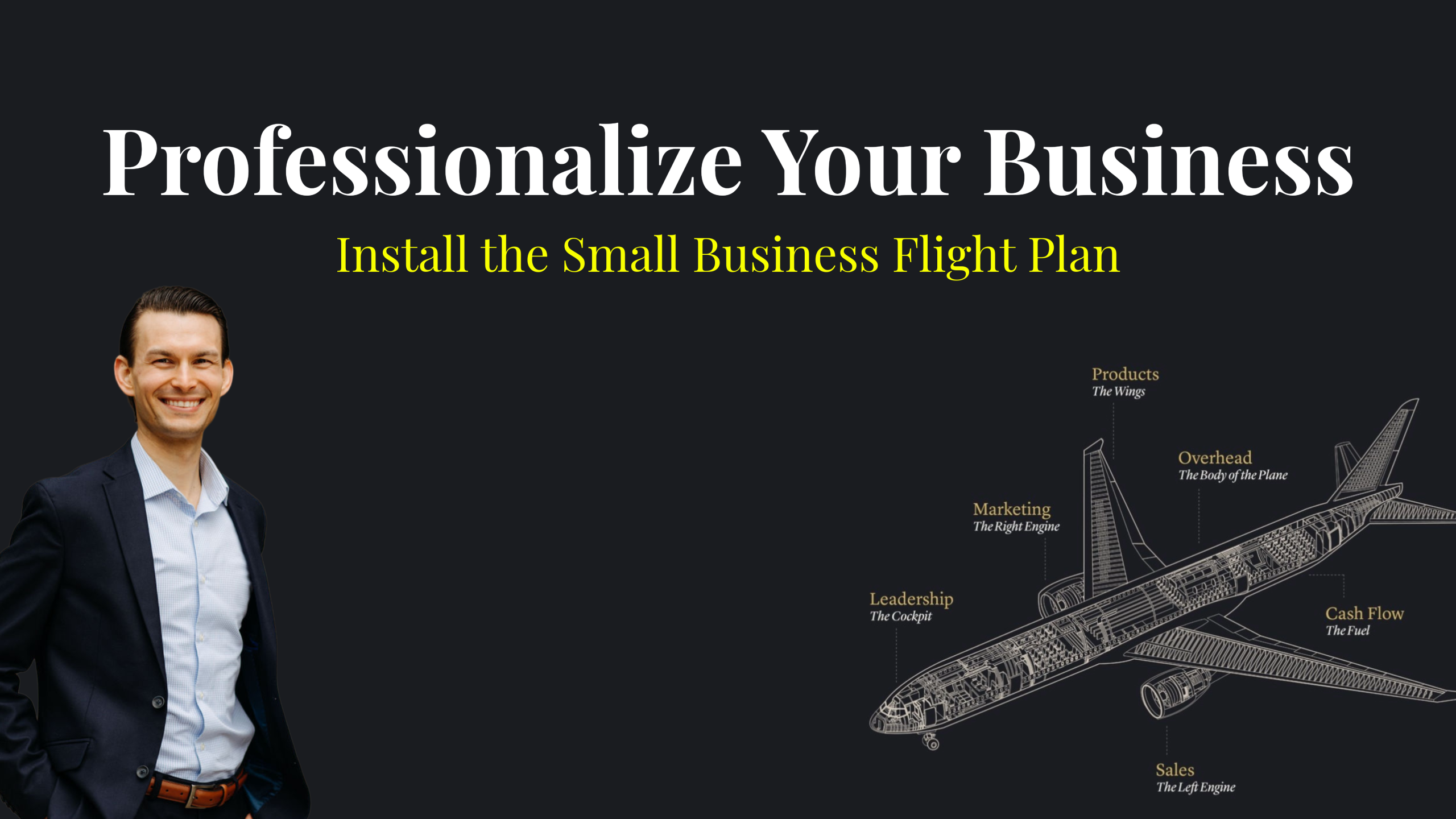 Professionalize Your Business

Install the Small Business Flight Plan

Products
The Wings

Overhead
The Body of the Plane

Marketing
The Right Engine

Leadership
The Cockpit

Cash Flow
The Fuel

Sales
The Left Engine